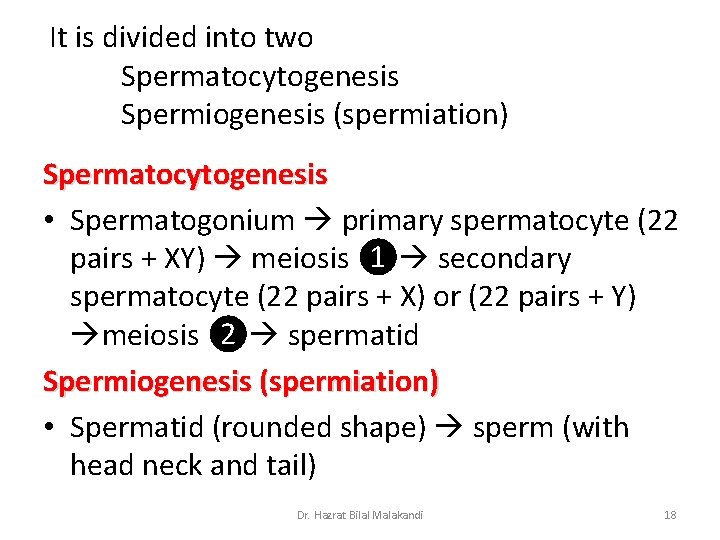 It is divided into two
Spermatocytogenesis
Spermiogenesis (spermiation)

Spermatocytogenesis

• Spermatogonium → primary spermatocyte (22 pairs + XY) → meiosis ❶→ secondary spermatocyte (22 pairs + X) or (22 pairs + Y) →meiosis ❷→ spermatid

Spermiogenesis (spermiation)

• Spermatid (rounded shape) → sperm (with head neck and tail)

Dr. Hazrat Bilal Malakandi

18